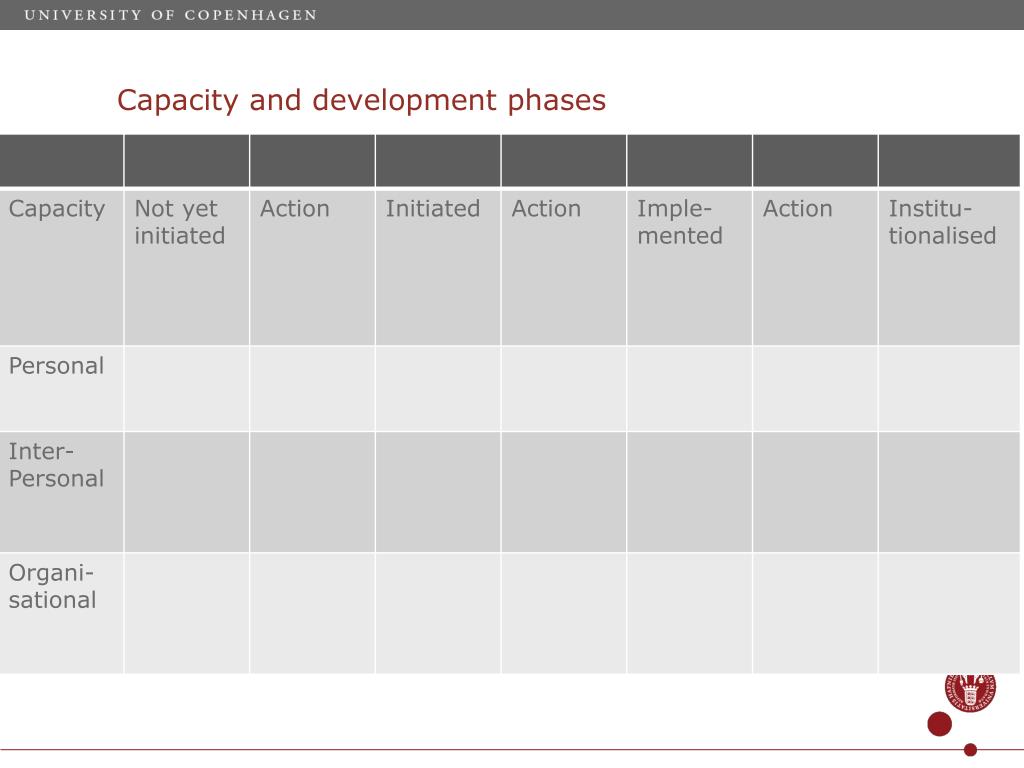 UNIVERSITY OF COPENHAGEN

Capacity and development phases

| | | | | | | | |
|---|---|---|---|---|---|---|---|
| Capacity | Not yet initiated | Action | Initiated | Action | Implemented | Action | Institutionalised |
| Personal | | | | | | | |
| Inter-Personal | | | | | | | |
| Organisational | | | | | | | |